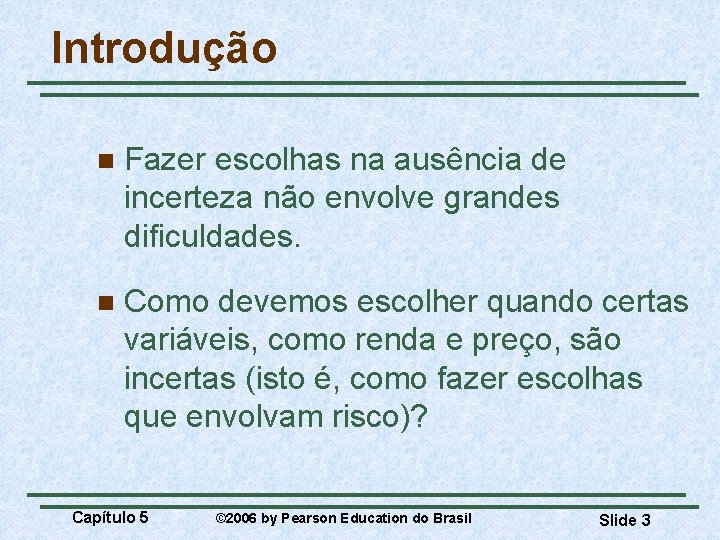 Introdução

Fazer escolhas na ausência de incerteza não envolve grandes dificuldades.

Como devemos escolher quando certas variáveis, como renda e preço, são incertas (isto é, como fazer escolhas que envolvam risco)?

Capítulo 5 ©2006 by Pearson Education do Brasil Slide 3